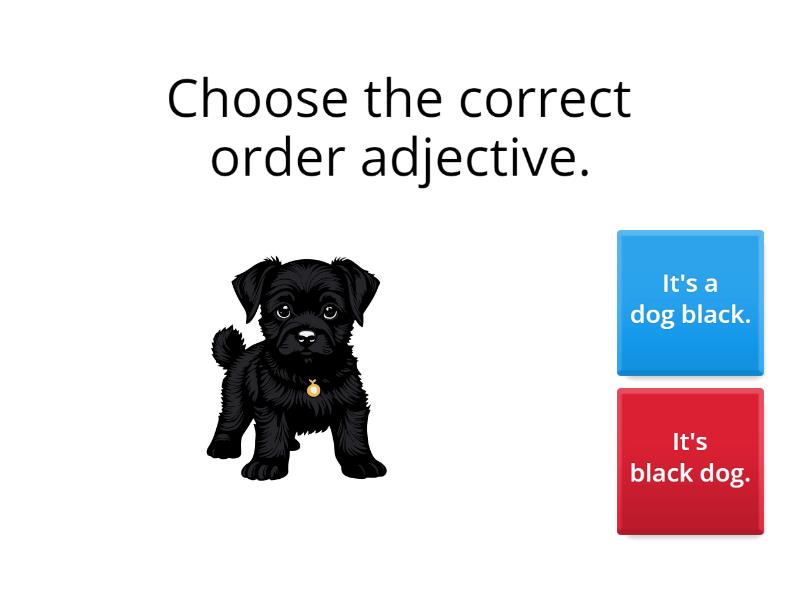 Choose the correct order adjective.

It's a dog black.

It's black dog.